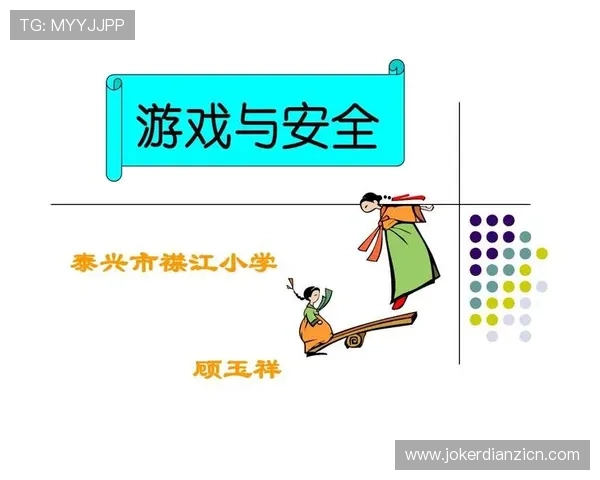 TG: MYYJJPP

游戏与安全

泰兴市襟江小学

顾玉祥

www.jokerdianzicn.com